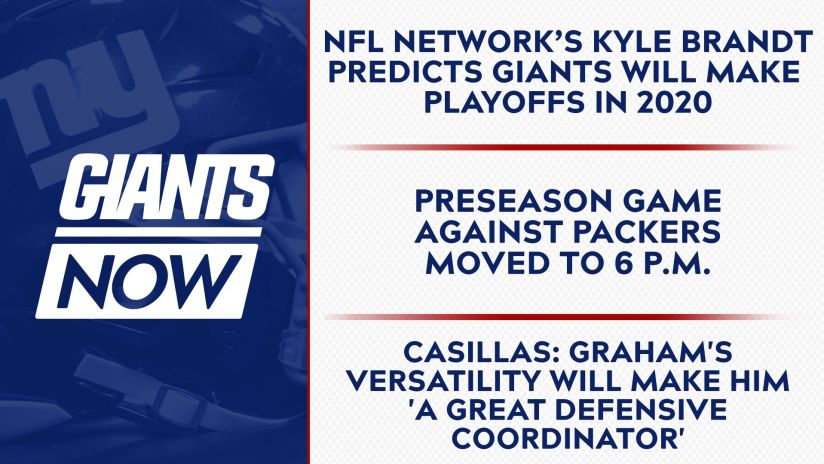 ny

GIANTS NOW

NFL NETWORK'S KYLE BRANDT PREDICTS GIANTS WILL MAKE PLAYOFFS IN 2020

PRESEASON GAME AGAINST PACKERS MOVED TO 6 P.M.

CASILLAS: GRAHAM'S VERSATILITY WILL MAKE HIM 'A GREAT DEFENSIVE COORDINATOR'